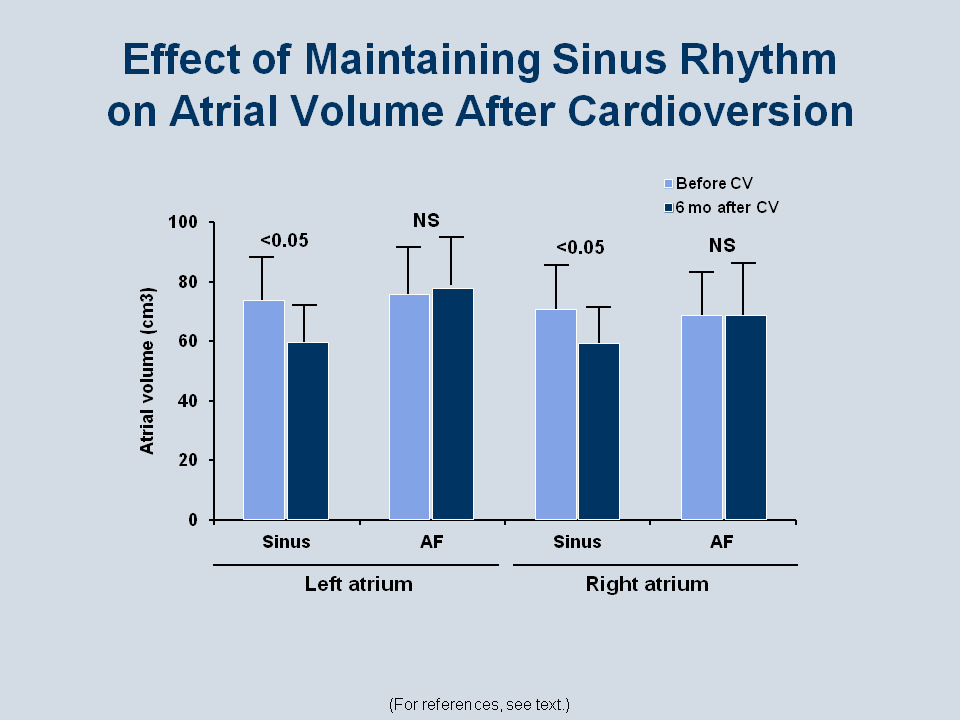 Effect of Maintaining Sinus Rhythm on Atrial Volume After Cardioversion

Before CV
6 mo after CV

Atrial volume (cm3)

100
80
60
40
20
0

<0.05
NS
<0.05
NS

Sinus
AF
Sinus
AF

Left atrium
Right atrium

(For references, see text.)